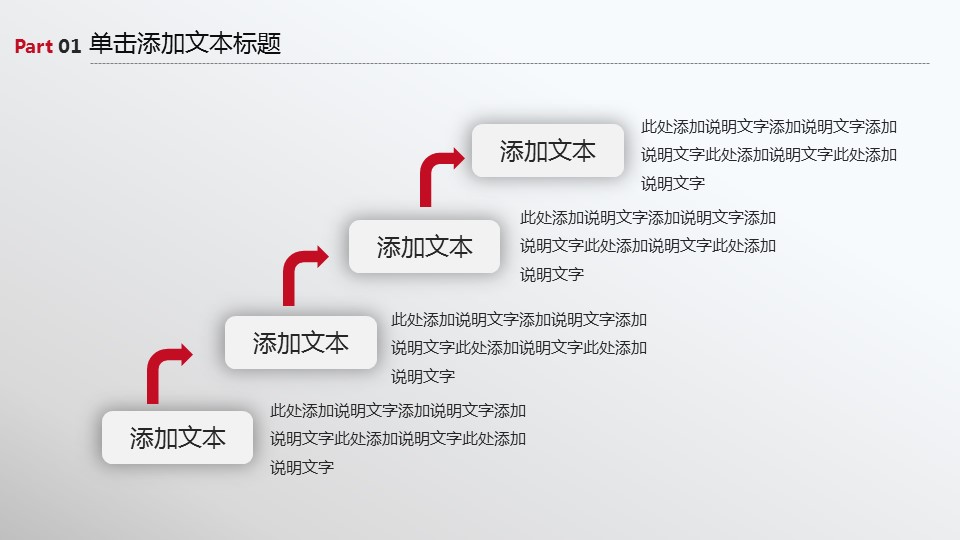 Part 01 单击添加文本标题

添加文本

此处添加说明文字添加说明文字添加说明文字此处添加说明文字此处添加说明文字

添加文本

此处添加说明文字添加说明文字添加说明文字此处添加说明文字此处添加说明文字

添加文本

此处添加说明文字添加说明文字添加说明文字此处添加说明文字此处添加说明文字

添加文本

此处添加说明文字添加说明文字添加说明文字此处添加说明文字此处添加说明文字